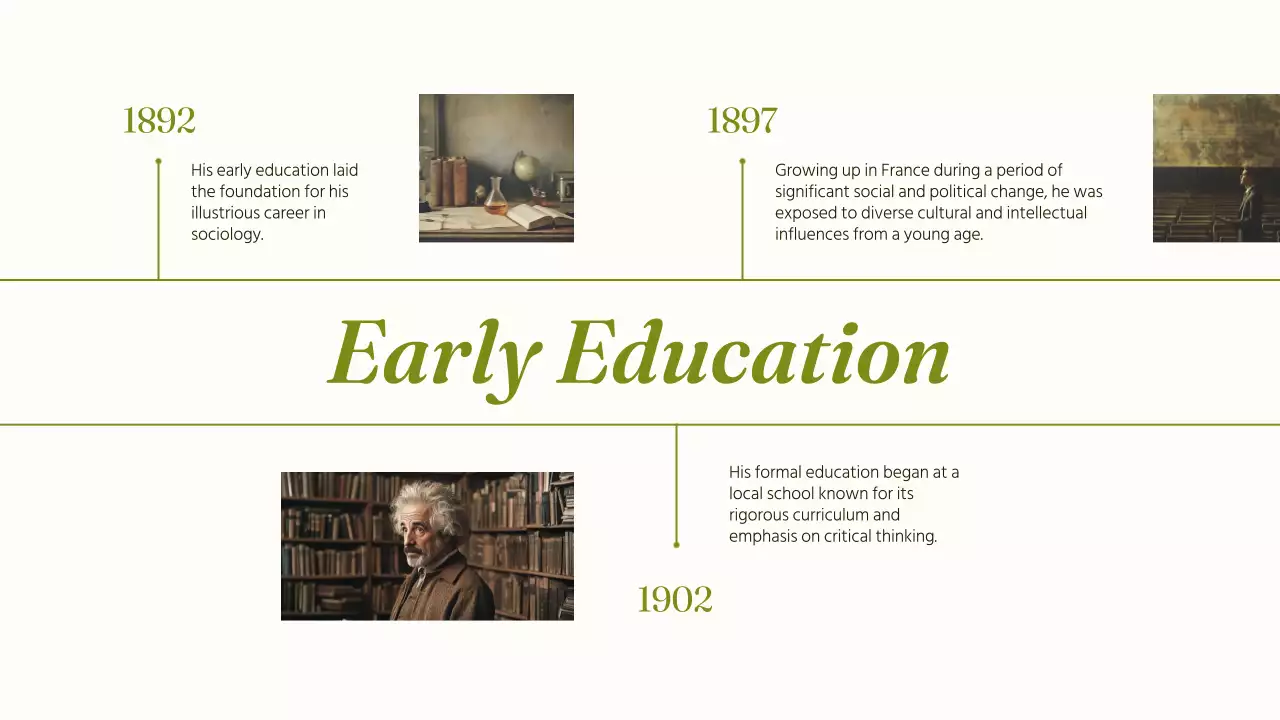 1892

His early education laid the foundation for his illustrious career in sociology.

1897

Growing up in France during a period of significant social and political change, he was exposed to diverse cultural and intellectual influences from a young age.

Early Education

His formal education began at a local school known for its rigorous curriculum and emphasis on critical thinking.

1902